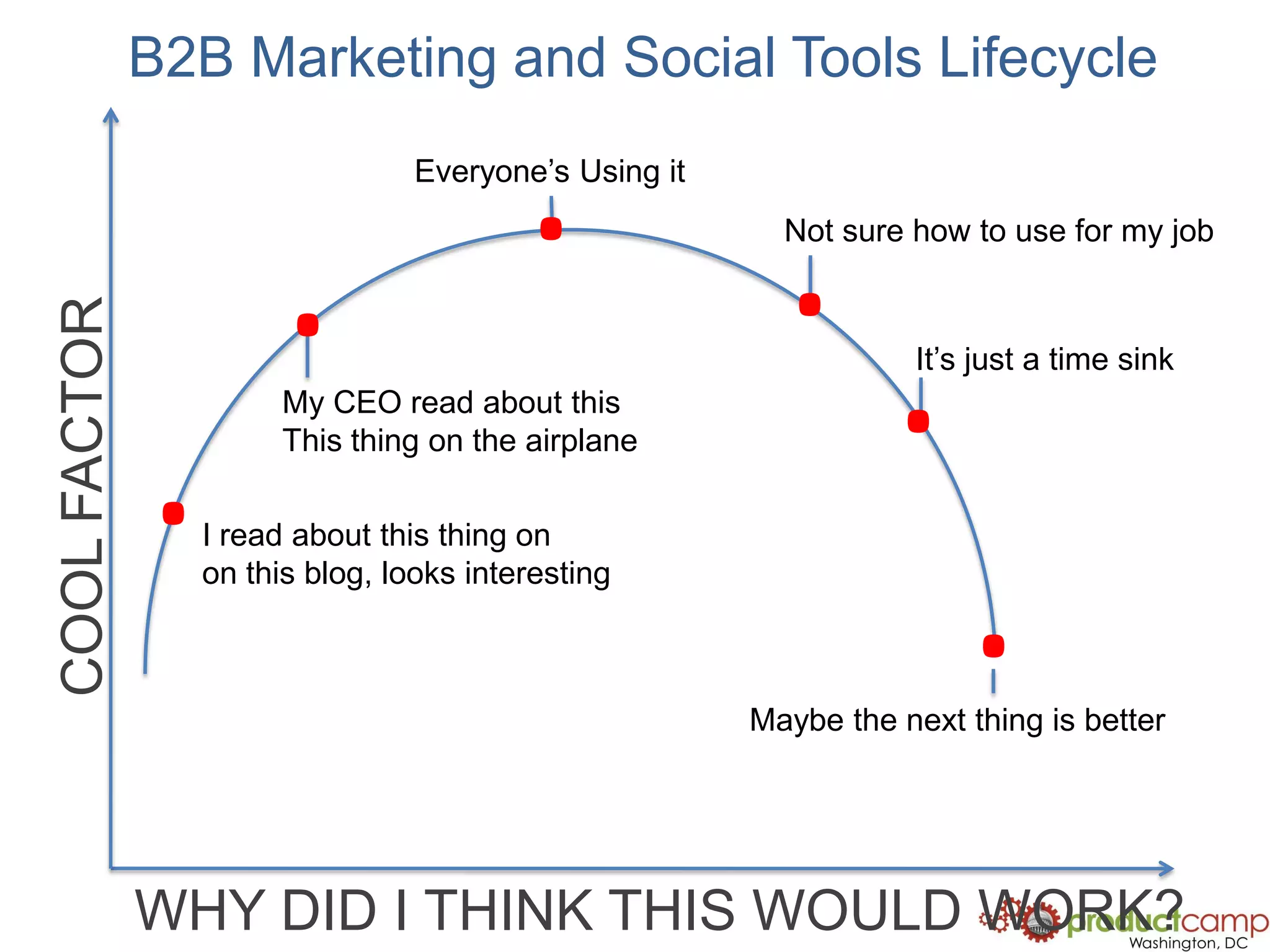 B2B Marketing and Social Tools Lifecycle

COOL FACTOR

Everyone's Using it

Not sure how to use for my job

It's just a time sink

My CEO read about this
This thing on the airplane

I read about this thing on
on this blog, looks interesting

Maybe the next thing is better

WHY DID I THINK THIS WOULD WORK?

productcamp
Washington, DC